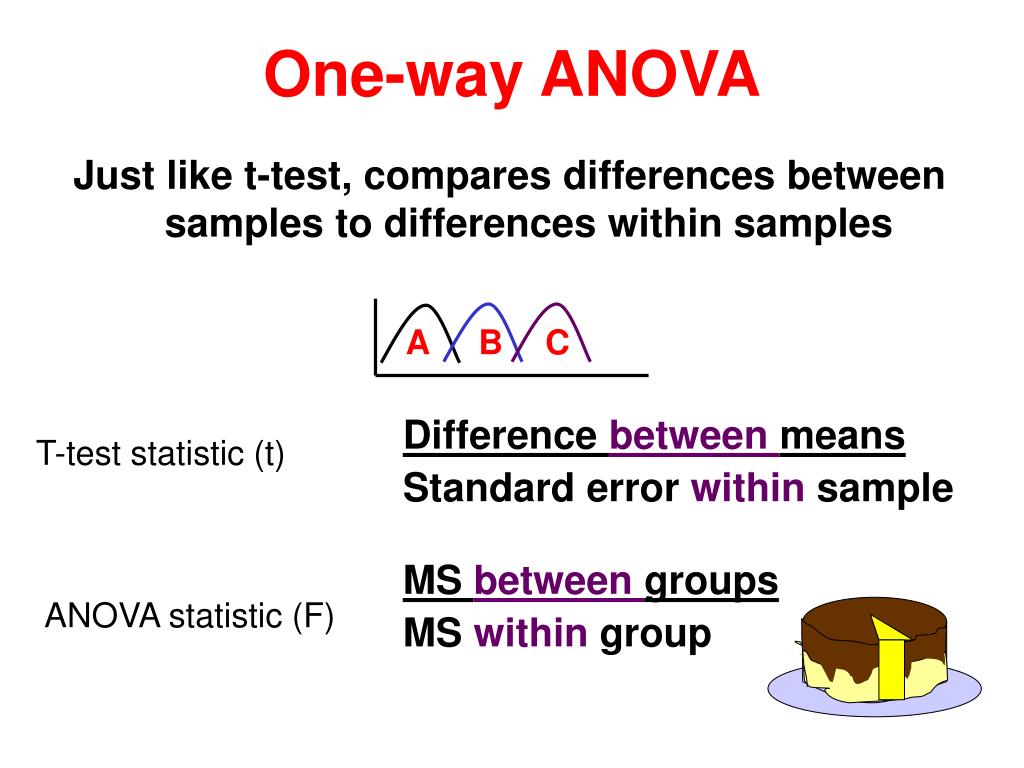 One-way ANOVA

Just like t-test, compares differences between samples to differences within samples

A B C

T-test statistic (t)

Difference between means
Standard error within sample

ANOVA statistic (F)

MS between groups
MS within group